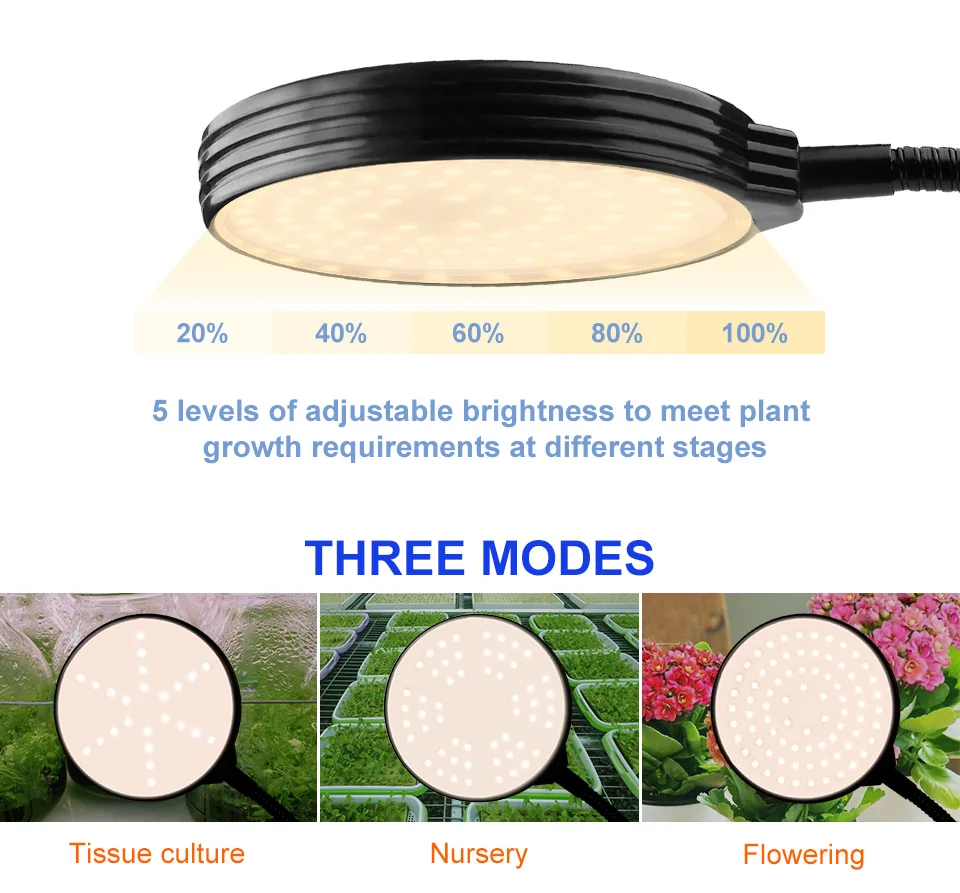 20% 40% 60% 80% 100%

5 levels of adjustable brightness to meet plant growth requirements at different stages

THREE MODES

Tissue culture

Nursery

Flowering